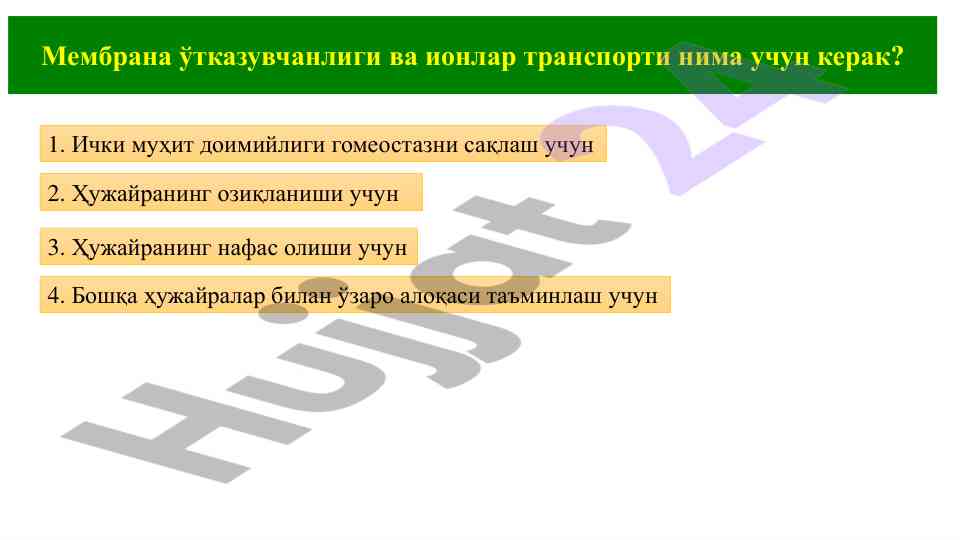 Мембрана ўтказувчанлиги ва ионлар транспорти нима учун керак?

1. Ички муҳит доимийлиги гомеостазни сақлаш учун

2. Ҳужайранинг озиқланиши учун

3. Ҳужайранинг нафас олиши учун

4. Бошқа ҳужайралар билан ўзаро алоқаси таъминлаш учун

Hujjat 24